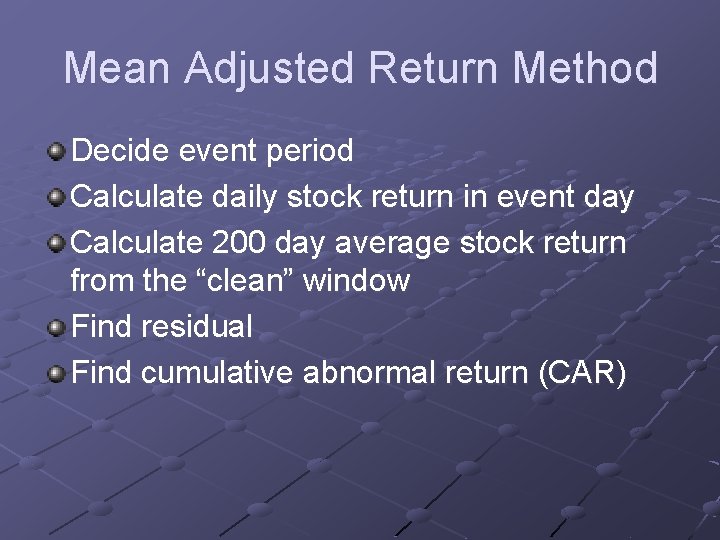 Mean Adjusted Return Method

Decide event period

Calculate daily stock return in event day

Calculate 200 day average stock return from the “clean” window

Find residual

Find cumulative abnormal return (CAR)